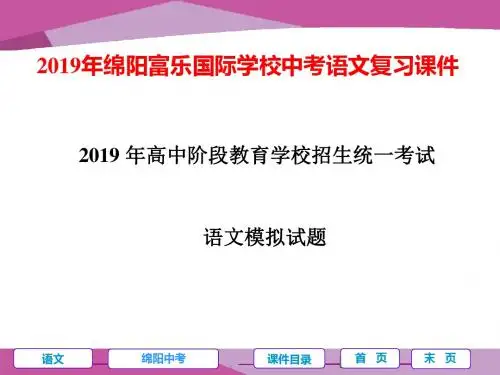 2019年绵阳富乐国际学校中考语文复习课件

2019 年高中阶段教育学校招生统一考试

语文模拟试题

语文 绵阳中考 课件目录 首 页 末 页